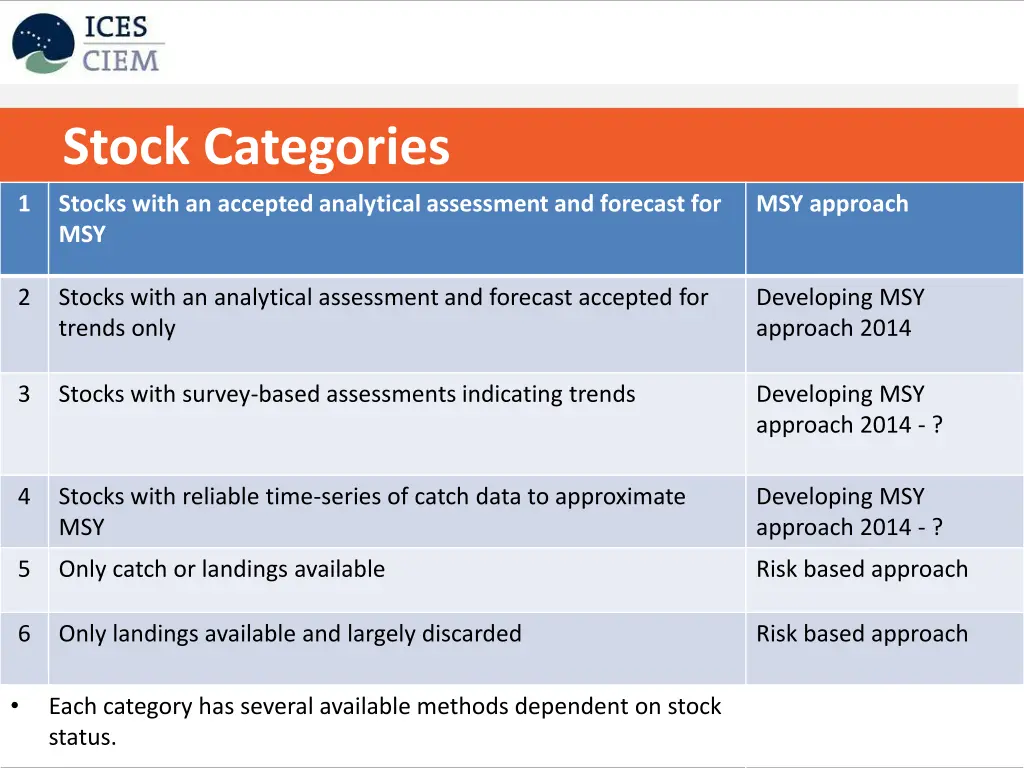 ICES
CIEM

Stock Categories

| 1 | Stocks with an accepted analytical assessment and forecast for MSY | MSY approach |
|---|---|---|
| 2 | Stocks with an analytical assessment and forecast accepted for trends only | Developing MSY approach 2014 |
| 3 | Stocks with survey-based assessments indicating trends | Developing MSY approach 2014 - ? |
| 4 | Stocks with reliable time-series of catch data to approximate MSY | Developing MSY approach 2014 - ? |
| 5 | Only catch or landings available | Risk based approach |
| 6 | Only landings available and largely discarded | Risk based approach |

• Each category has several available methods dependent on stock status.